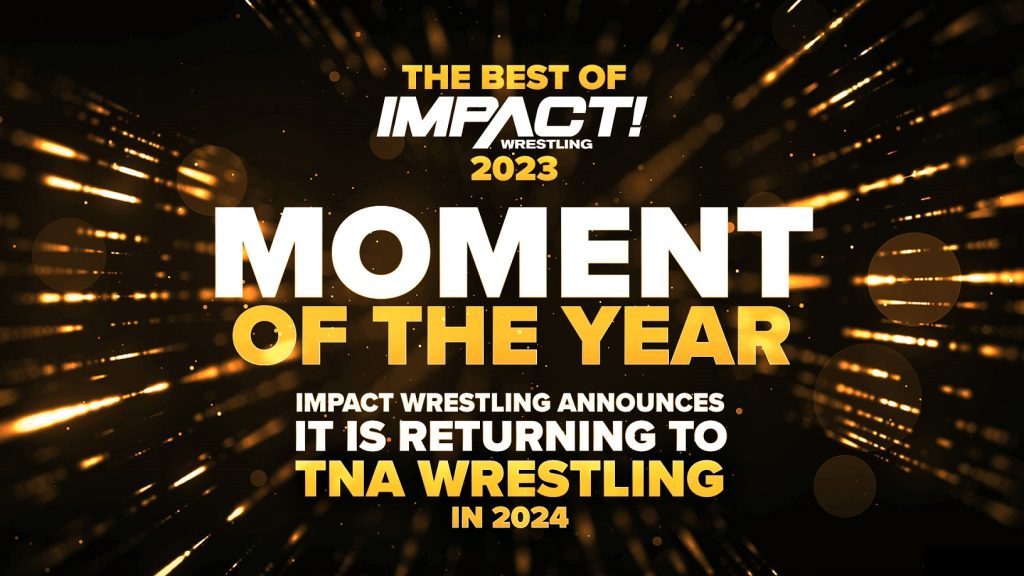 THE BEST OF
IMPACT!
WRESTLING
2023

MOMENT
OF THE YEAR

IMPACT WRESTLING ANNOUNCES
IT IS RETURNING TO
TNA WRESTLING
IN 2024